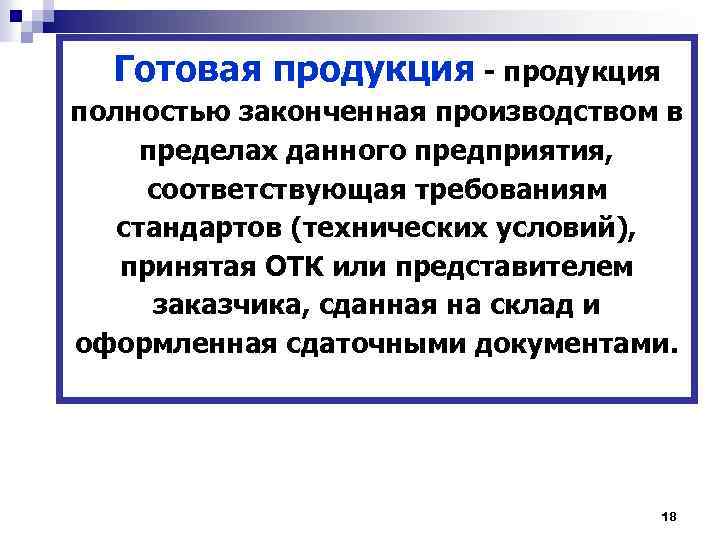 Готовая продукция - продукция полностью законченная производством в пределах данного предприятия, соответствующая требованиям стандартов (технических условий), принятая ОТК или представителем заказчика, сданная на склад и оформленная сдаточными документами.

18